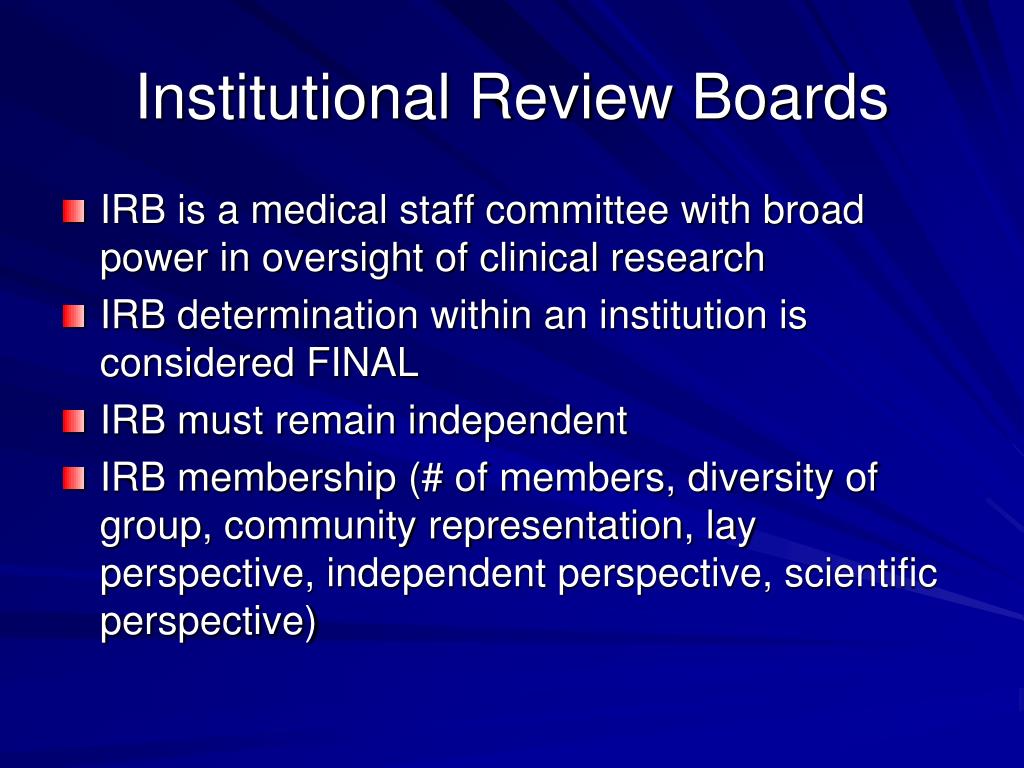 Institutional Review Boards

IRB is a medical staff committee with broad power in oversight of clinical research

IRB determination within an institution is considered FINAL

IRB must remain independent

IRB membership (# of members, diversity of group, community representation, lay perspective, independent perspective, scientific perspective)